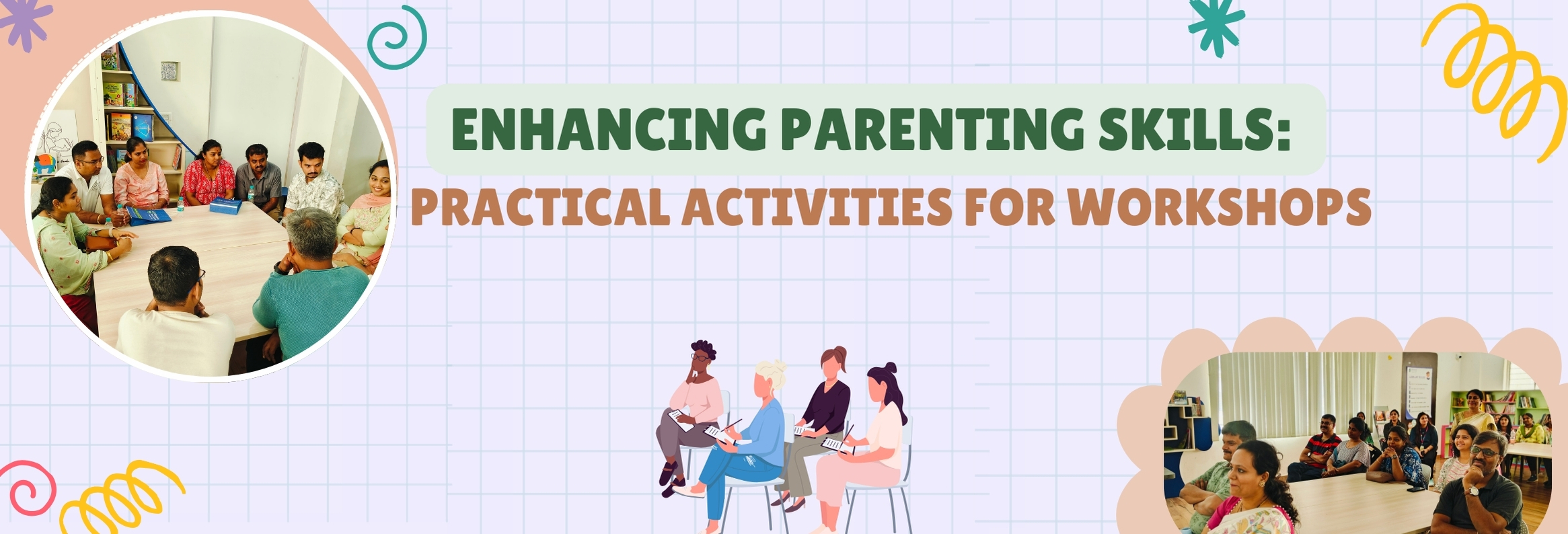 ENHANCING PARENTING SKILLS:
PRACTICAL ACTIVITIES FOR WORKSHOPS